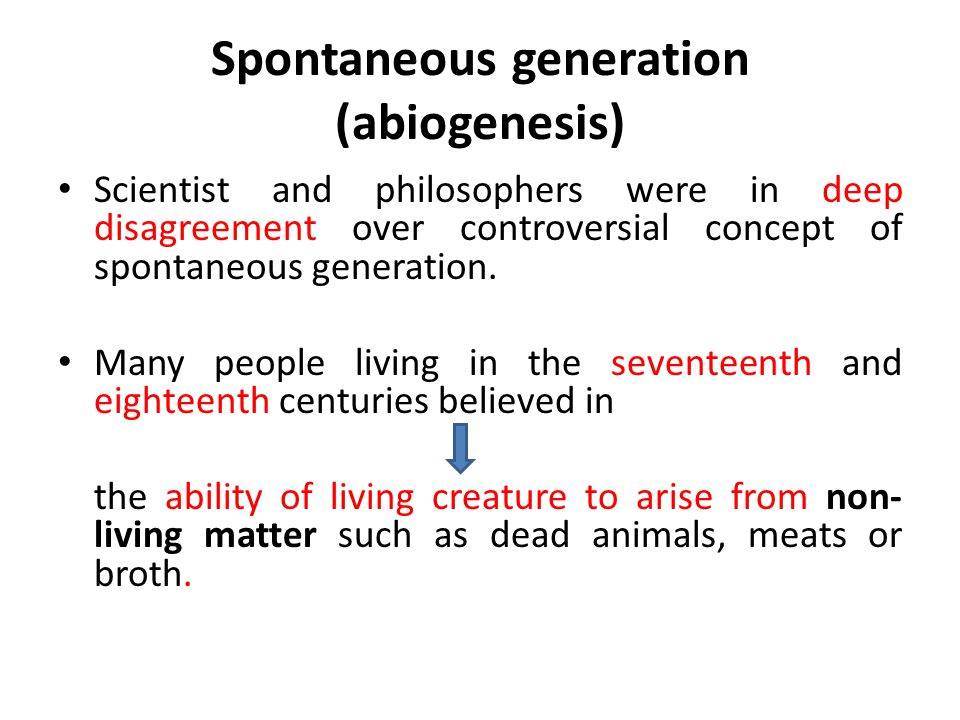 Spontaneous generation (abiogenesis)

• Scientist and philosophers were in deep disagreement over controversial concept of spontaneous generation.

• Many people living in the seventeenth and eighteenth centuries believed in

the ability of living creature to arise from non-living matter such as dead animals, meats or broth.